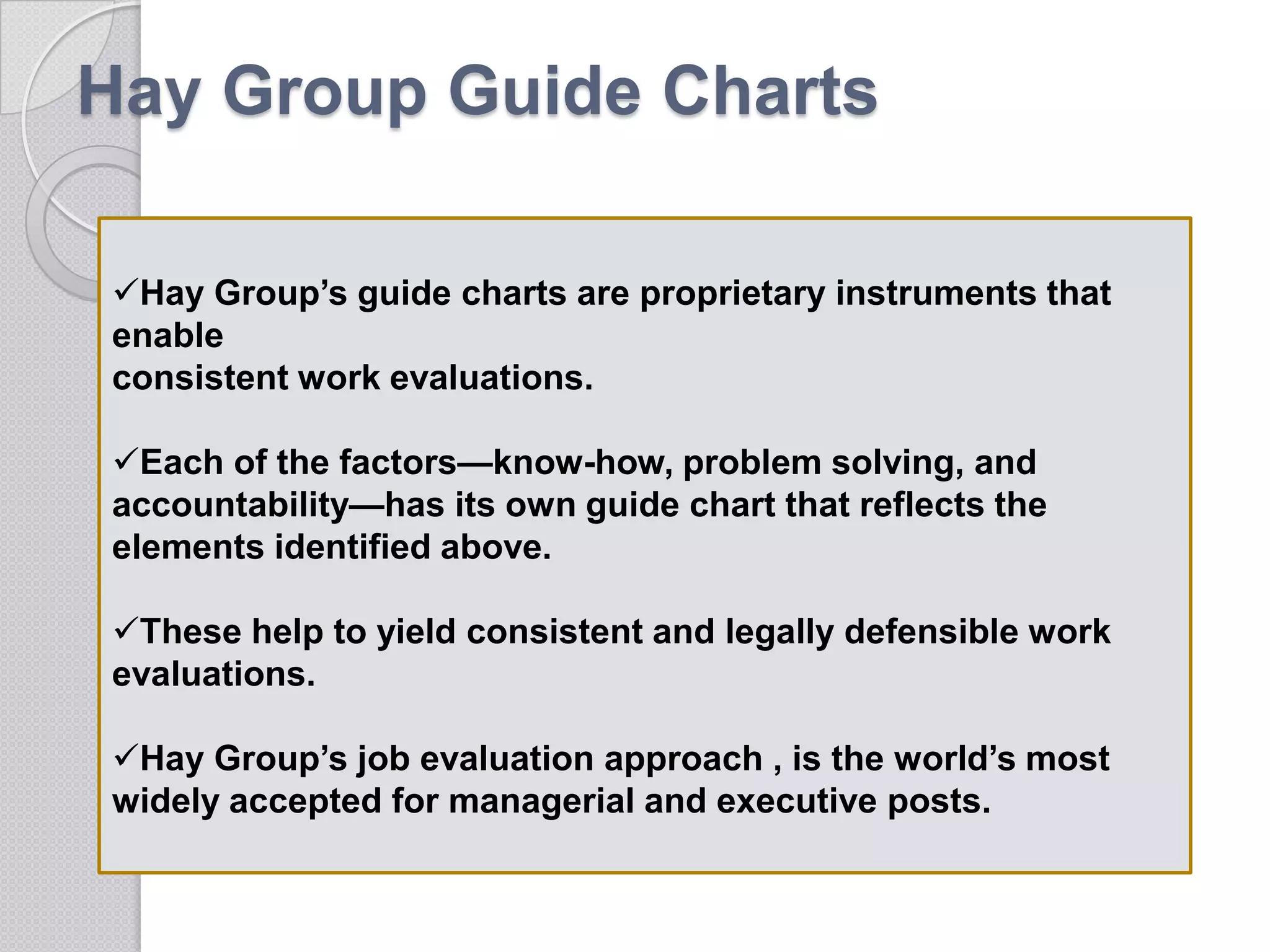 Hay Group Guide Charts

✓Hay Group’s guide charts are proprietary instruments that enable consistent work evaluations.

✓Each of the factors—know-how, problem solving, and accountability—has its own guide chart that reflects the elements identified above.

✓These help to yield consistent and legally defensible work evaluations.

✓Hay Group’s job evaluation approach , is the world’s most widely accepted for managerial and executive posts.